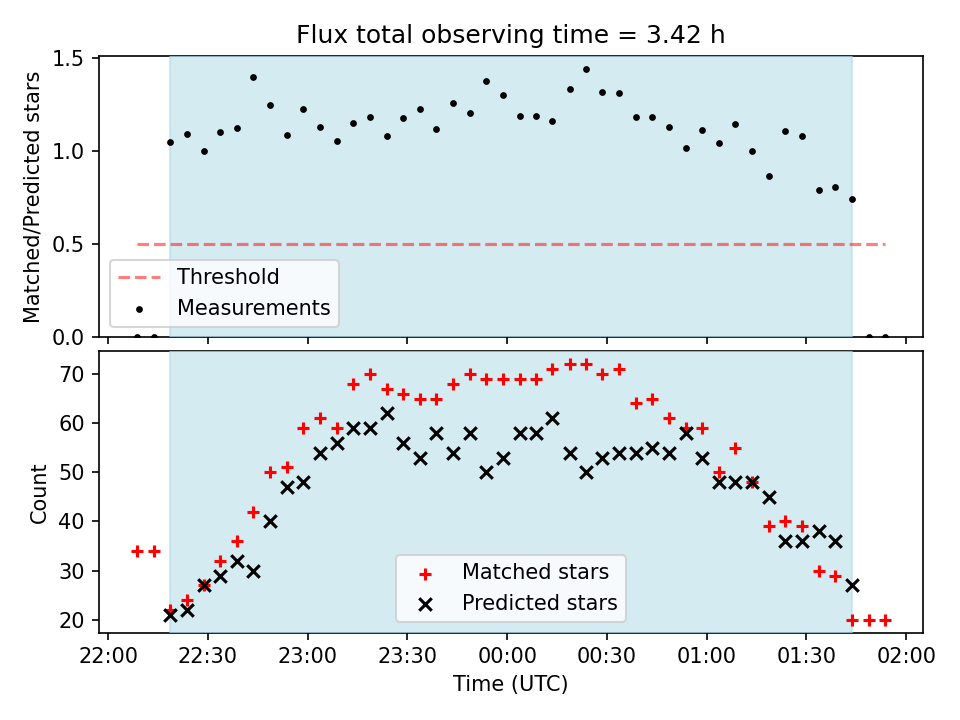 Flux total observing time = 3.42 h

Matched/Predicted stars

1.5
1.0
0.5
0.0

Threshold
Measurements

Count

70
60
50
40
30
20

Matched stars
Predicted stars

22:00 22:30 23:00 23:30 00:00 00:30 01:00 01:30 02:00

Time (UTC)